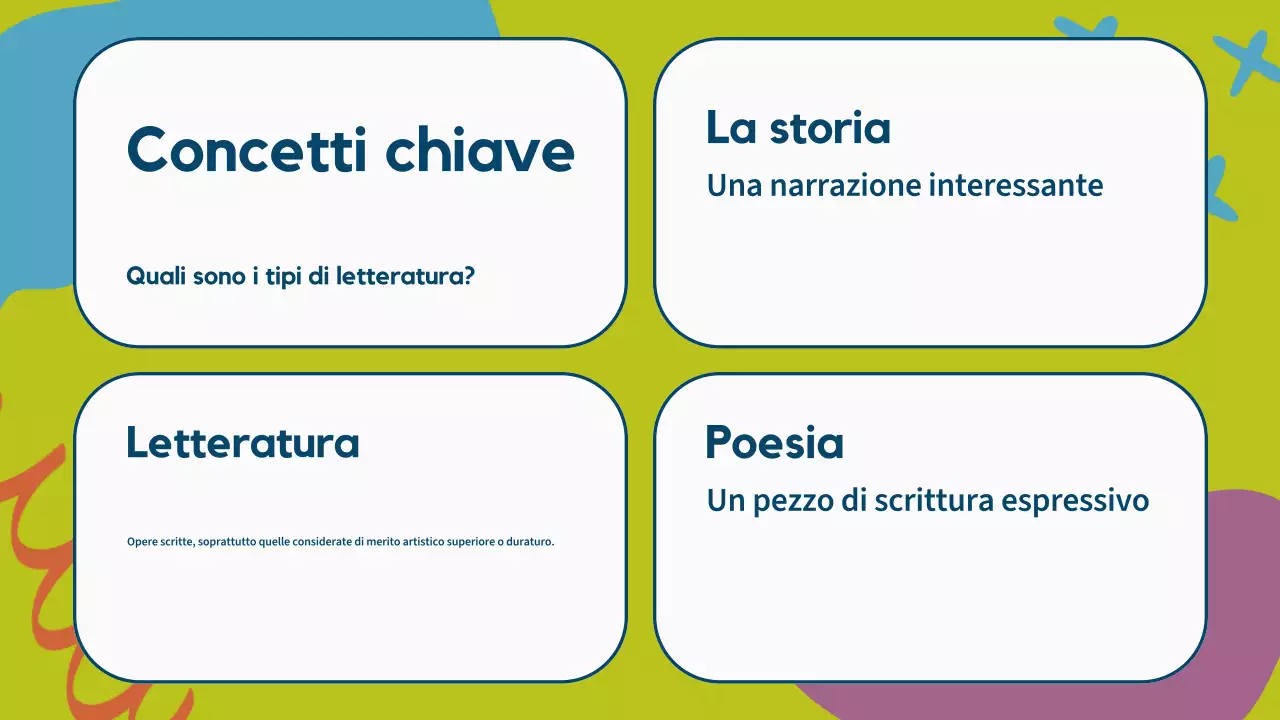 Concetti chiave

Quali sono i tipi di letteratura?

La storia

Una narrazione interessante

Letteratura

Opere scritte, soprattutto quelle considerate di merito artistico superiore o duraturo.

Poesia

Un pezzo di scrittura espressivo